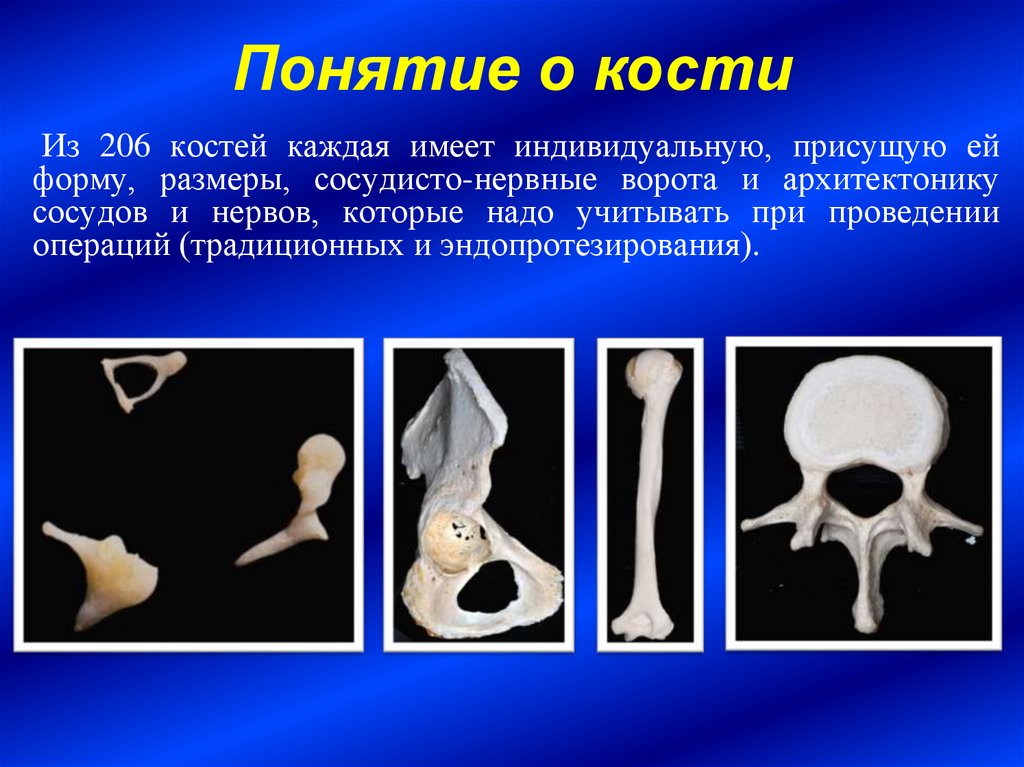 Понятие о кости

Из 206 костей каждая имеет индивидуальную, присущую ей форму, размеры, сосудисто-нервные ворота и архитектонику сосудов и нервов, которые надо учитывать при проведении операций (традиционных и эндопротезирования).